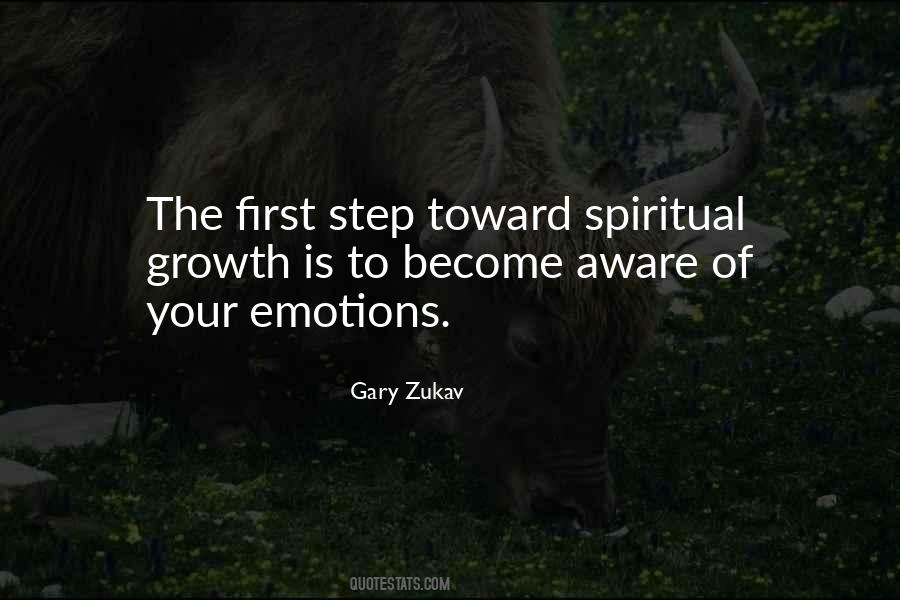 The first step toward spiritual growth is to become aware of your emotions.

Gary Zukav

QUOTESTATS.COM